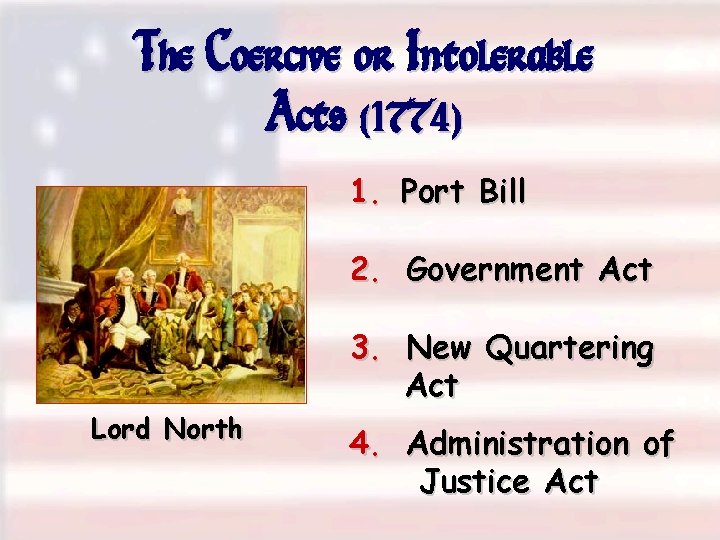 The Coercive or Intolerable Acts (1774)

1. Port Bill

2. Government Act

3. New Quartering Act

4. Administration of Justice Act

Lord North